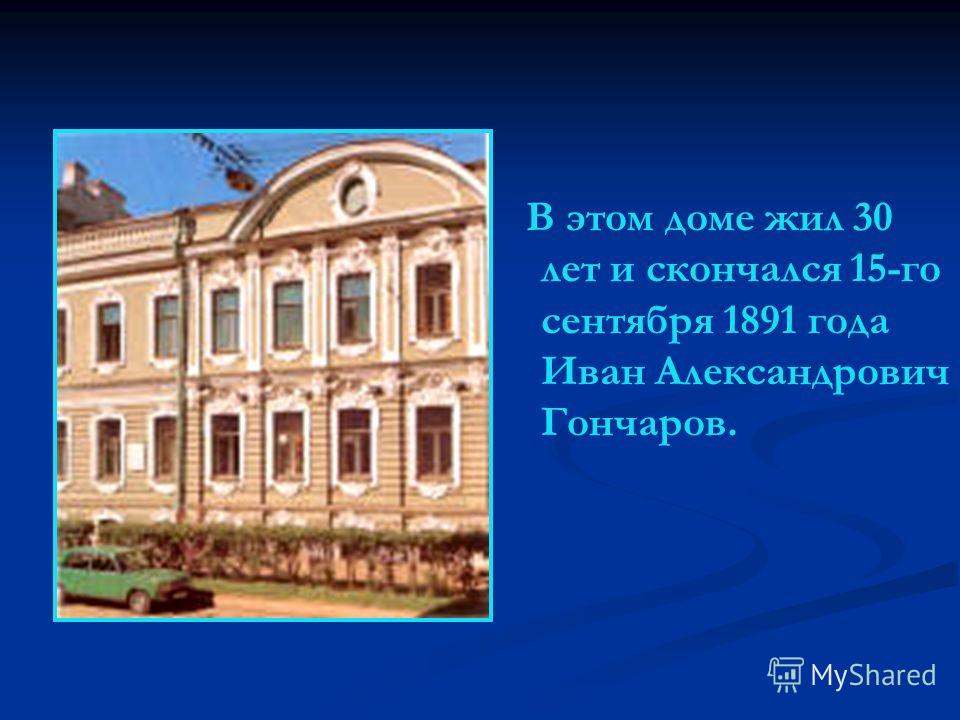 В этом доме жил 30 лет и скончался 15-го сентября 1891 года Иван Александрович Гончаров.

MyShared